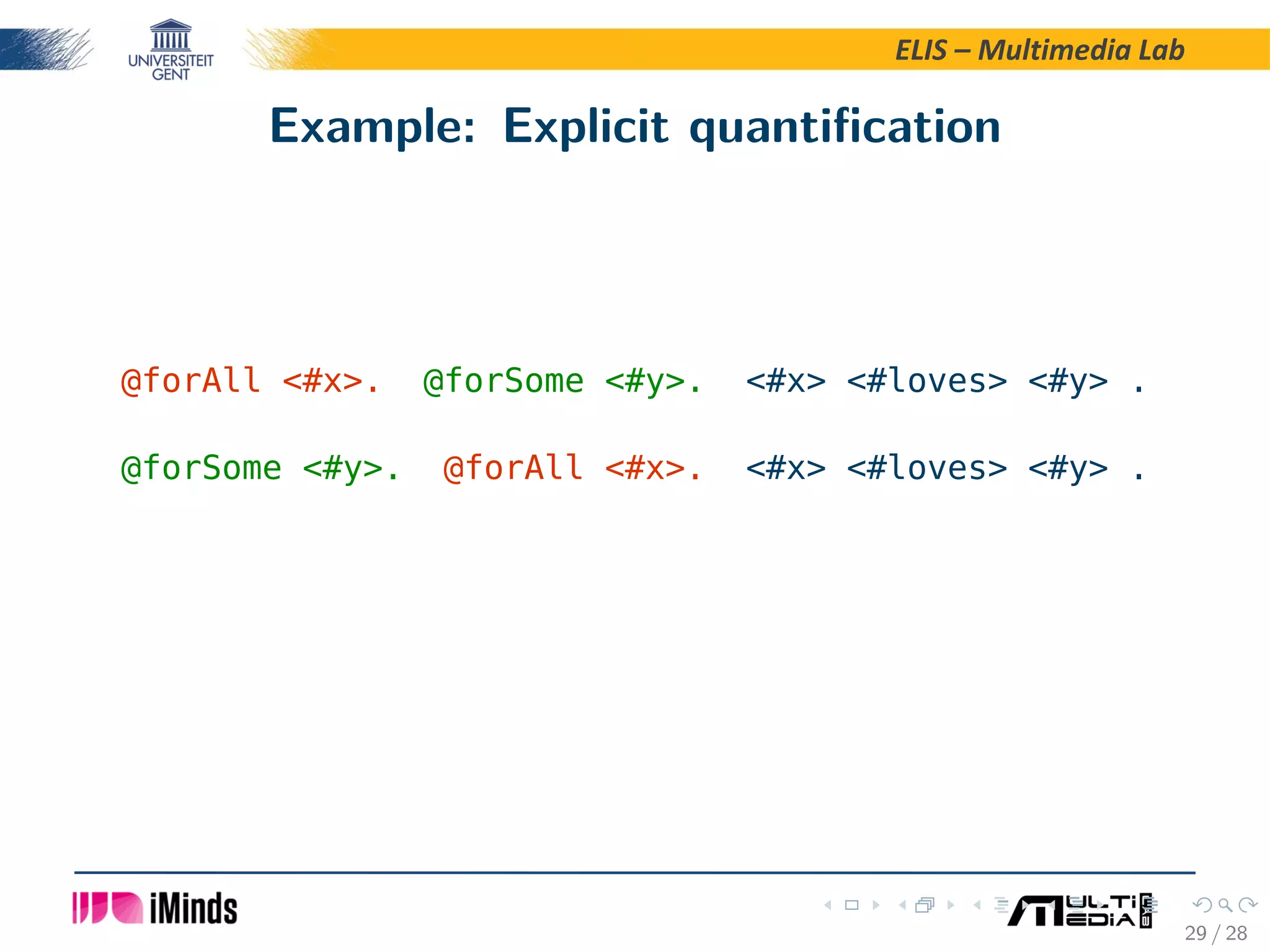 UNIVERSITEIT GENT

ELIS – Multimedia Lab

Example: Explicit quantification

@forAll <#x>. @forSome <#y>. <#x> <#loves> <#y> .

@forSome <#y>. @forAll <#x>. <#x> <#loves> <#y> .

iMinds

MULTIMEDIA LAB

29 / 28